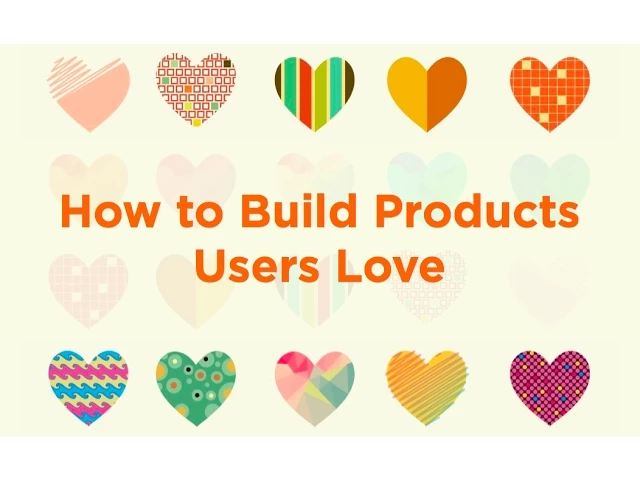 How to Build Products Users Love